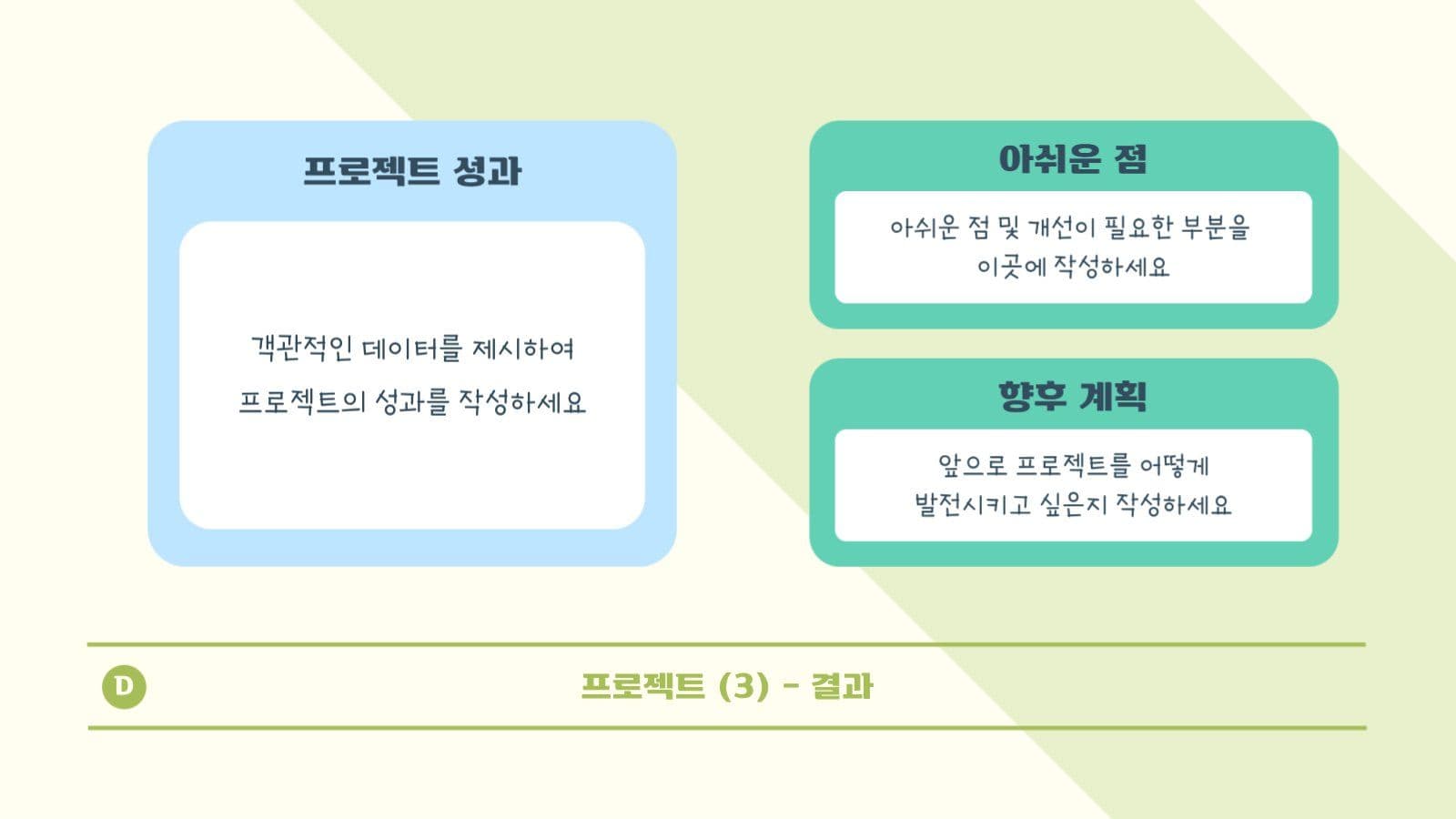 프로젝트 성과

객관적인 데이터를 제시하여
프로젝트의 성과를 작성하세요

아쉬운 점

아쉬운 점 및 개선이 필요한 부분을
이곳에 작성하세요

향후 계획

앞으로 프로젝트를 어떻게
발전시키고 싶은지 작성하세요

D

프로젝트 (3) - 결과